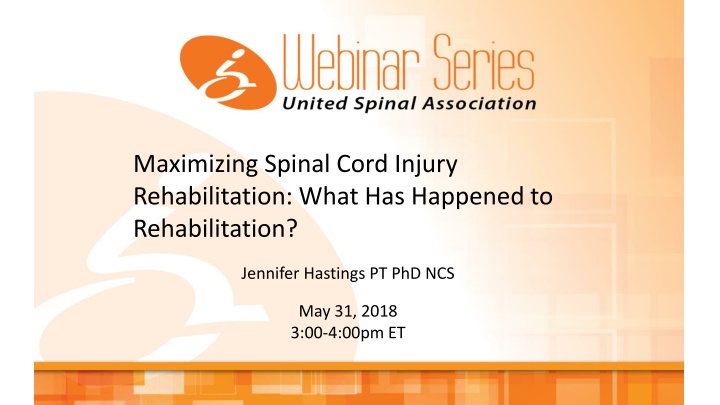 Webinar Series
United Spinal Association

Maximizing Spinal Cord Injury Rehabilitation: What Has Happened to Rehabilitation?

Jennifer Hastings PT PhD NCS

May 31, 2018
3:00-4:00pm ET